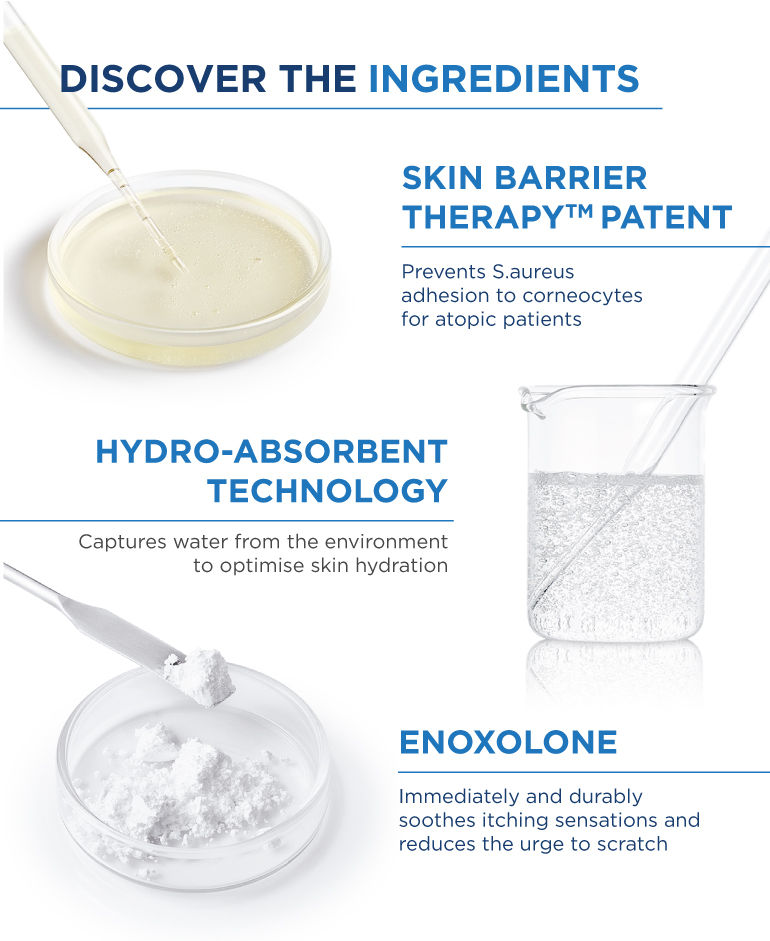 DISCOVER THE INGREDIENTS

SKIN BARRIER THERAPY™ PATENT

Prevents S.aureus adhesion to corneocytes for atopic patients

HYDRO-ABSORBENT TECHNOLOGY

Captures water from the environment to optimise skin hydration

ENOXOLONE

Immediately and durably soothes itching sensations and reduces the urge to scratch